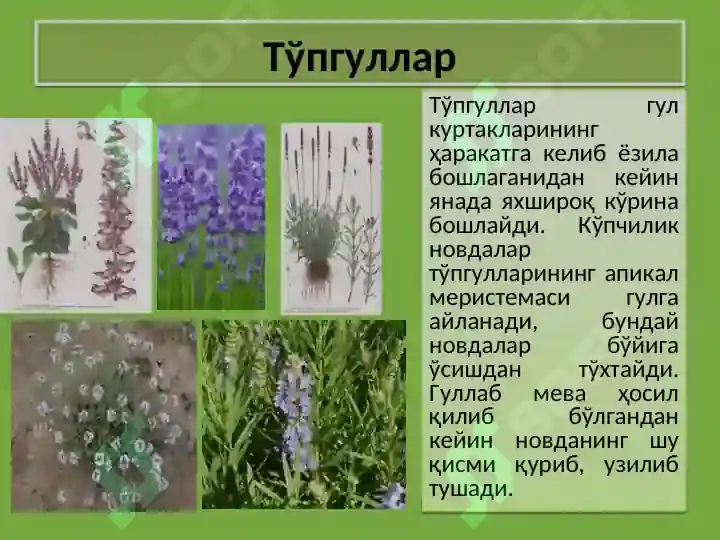 Тўпгуллар

Тўпгуллар гул куртакларининг ҳаракатга келиб ёзила бошлаганидан кейин янада яхшироқ кўрина бошлайди. Кўпчилик новдалар тўпгулларининг апикал меристемаси гулга айланади, бундай новдалар бўйига ўсишдан тўхтайди. Гуллаб мева ҳосил қилиб бўлгандан кейин новданинг шу қисми қуриб, узилиб тушади.